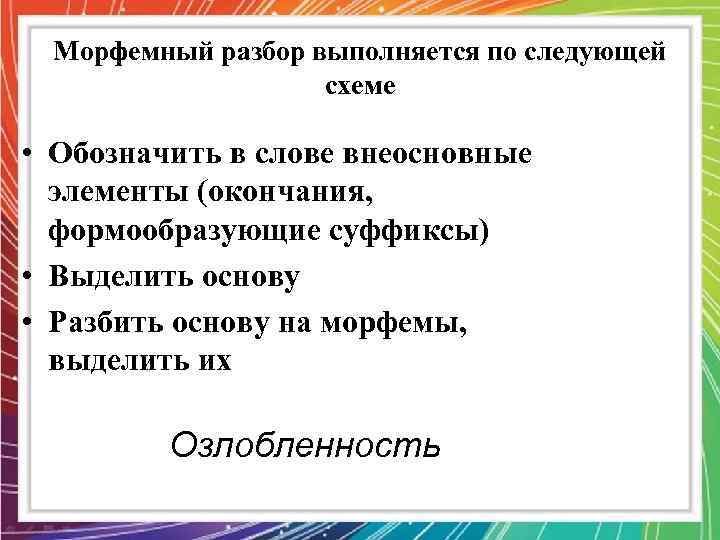 Морфемный разбор выполняется по следующей схеме

• Обозначить в слове внеосновные элементы (окончания, формообразующие суффиксы)
• Выделить основу
• Разбить основу на морфемы, выделить их

Озлобленность